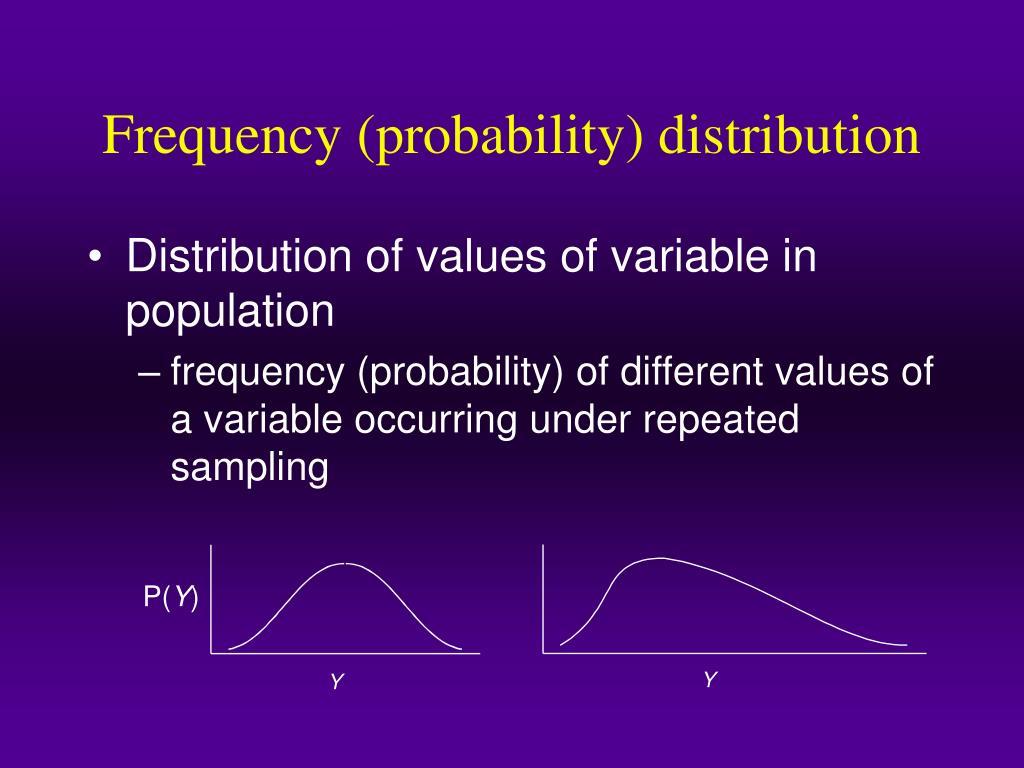 Frequency (probability) distribution

• Distribution of values of variable in population
– frequency (probability) of different values of a variable occurring under repeated sampling

P(Y)

Y

Y